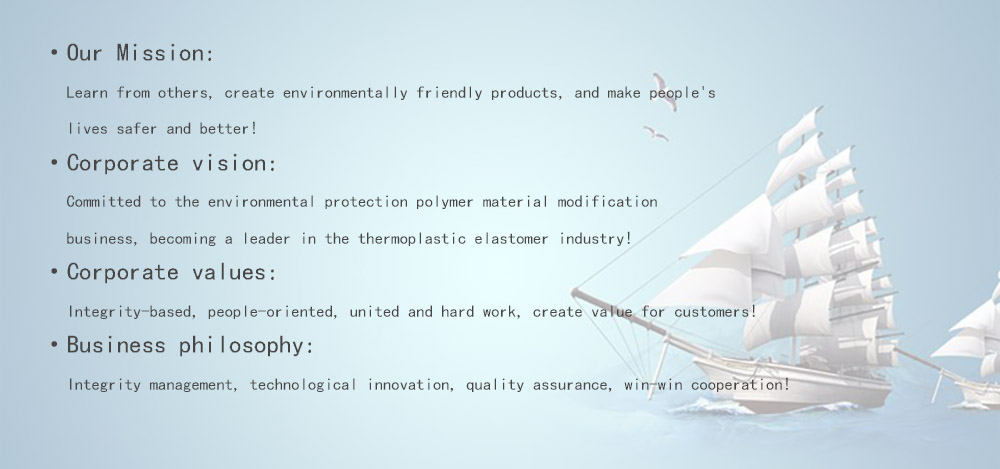 • Our Mission:

Learn from others, create environmentally friendly products, and make people's lives safer and better!

• Corporate vision:

Committed to the environmental protection polymer material modification business, becoming a leader in the thermoplastic elastomer industry!

• Corporate values:

Integrity-based, people-oriented, united and hard work, create value for customers!

• Business philosophy:

Integrity management, technological innovation, quality assurance, win-win cooperation!